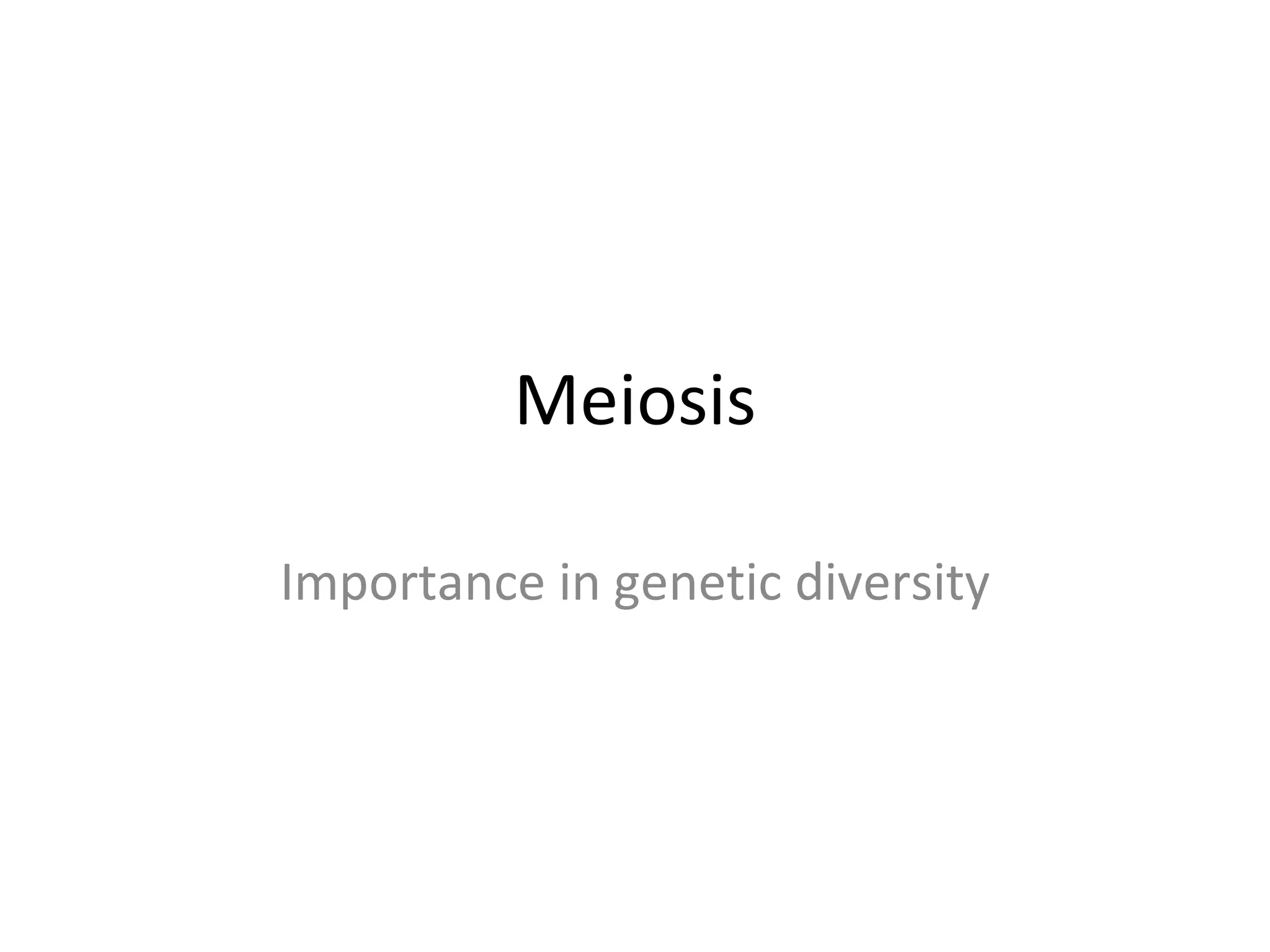 Meiosis

Importance in genetic diversity